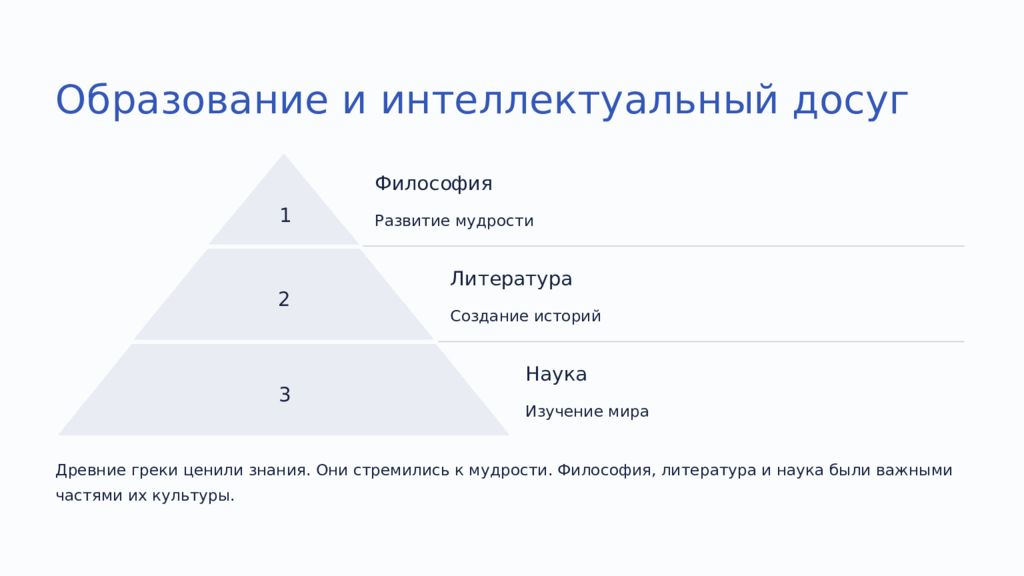 Образование и интеллектуальный досуг

1

Философия

Развитие мудрости

2

Литература

Создание историй

3

Наука

Изучение мира

Древние греки ценили знания. Они стремились к мудрости. Философия, литература и наука были важными частями их культуры.